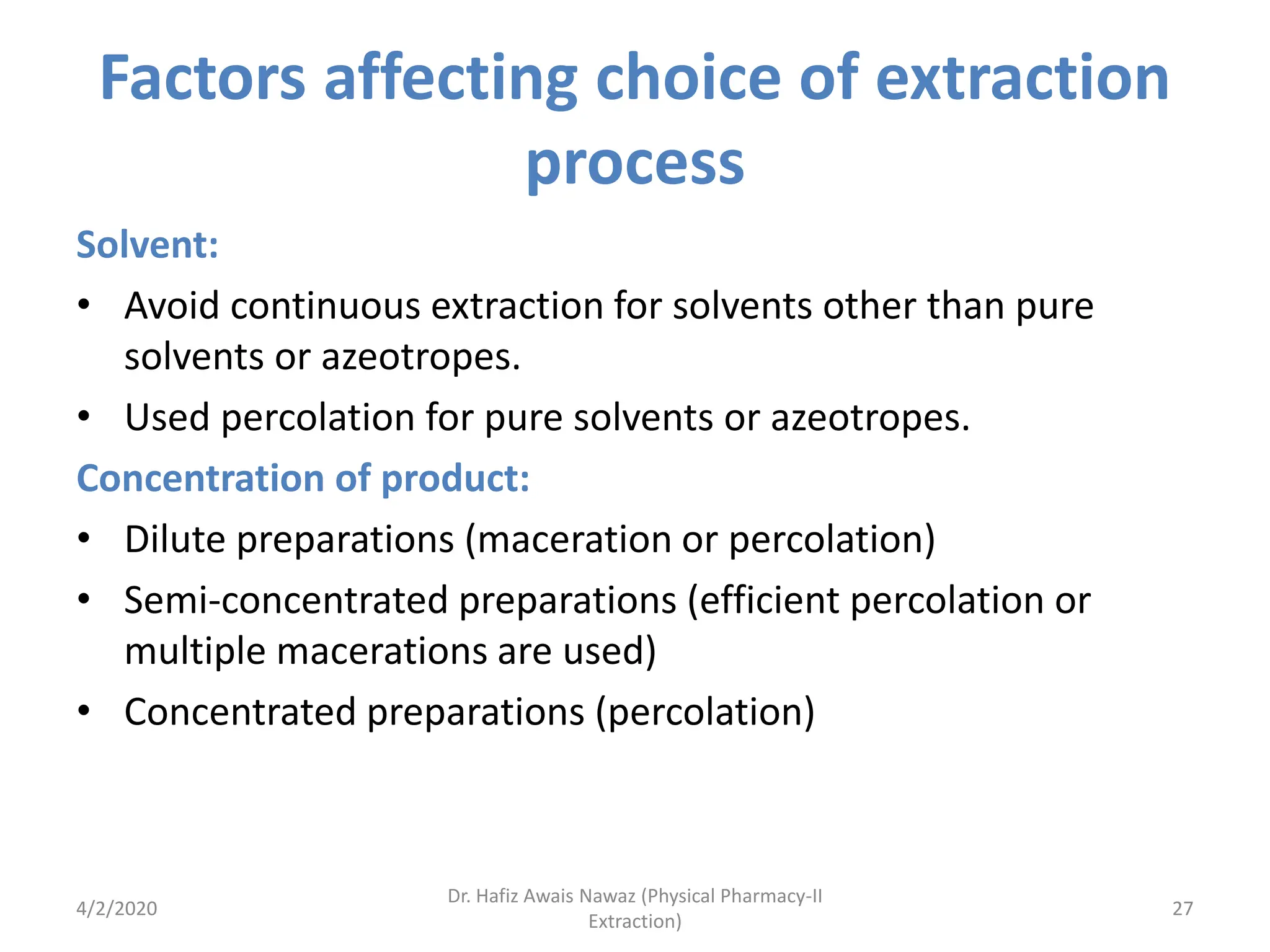 Factors affecting choice of extraction process

Solvent:

• Avoid continuous extraction for solvents other than pure solvents or azeotropes.

• Used percolation for pure solvents or azeotropes.

Concentration of product:

• Dilute preparations (maceration or percolation)

• Semi-concentrated preparations (efficient percolation or multiple macerations are used)

• Concentrated preparations (percolation)

4/2/2020

Dr. Hafiz Awais Nawaz (Physical Pharmacy-II Extraction)

27